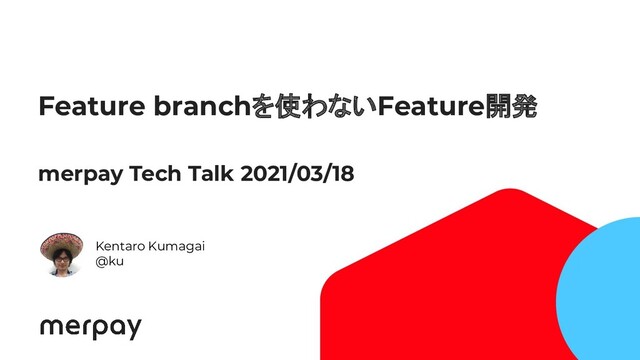 Feature branchを使わないFeature開発

merpay Tech Talk 2021/03/18

Kentaro Kumagai
@ku

merpay